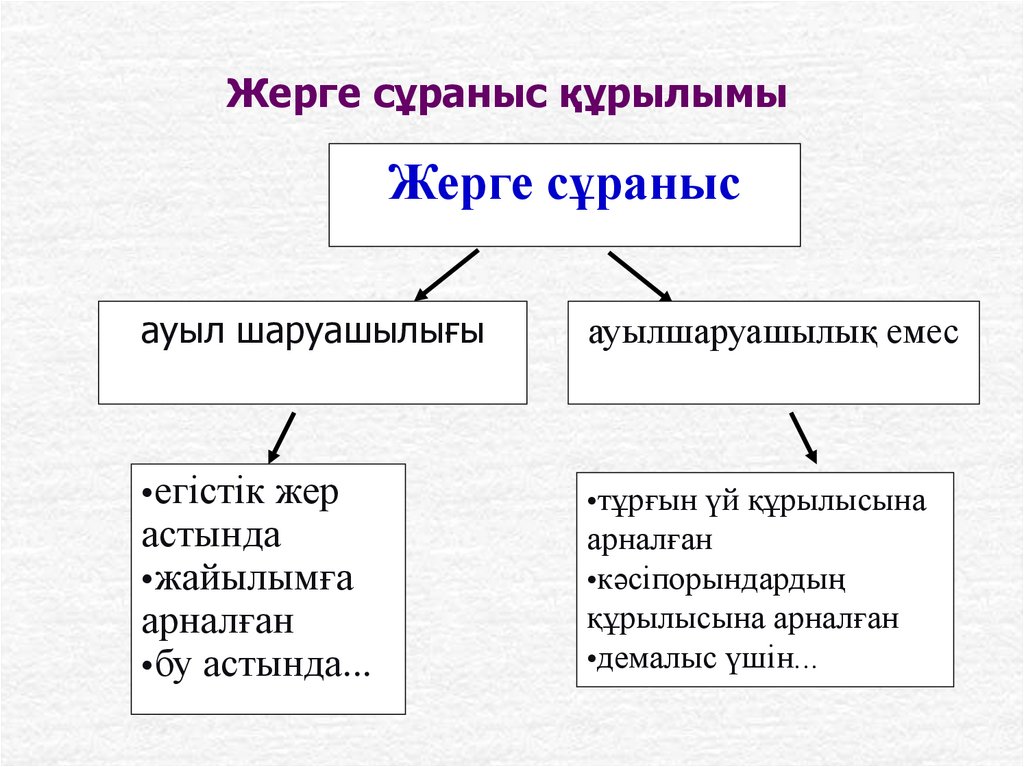 Жерге сұраныс құрылымы

Жерге сұраныс

ауыл шаруашылығы

ауылшаруашылық емес

•егістік жер астында
•жайылымға арналған
•бу астында...

•тұрғын үй құрылысына арналған
•кәсіпорындардың құрылысына арналған
•демалыс үшін...